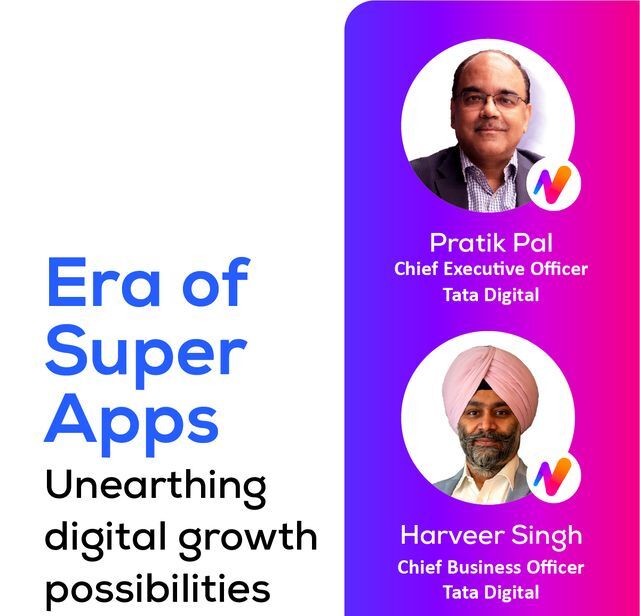 Era of Super Apps
Unearthing digital growth possibilities

Pratik Pal
Chief Executive Officer
Tata Digital

Harveer Singh
Chief Business Officer
Tata Digital